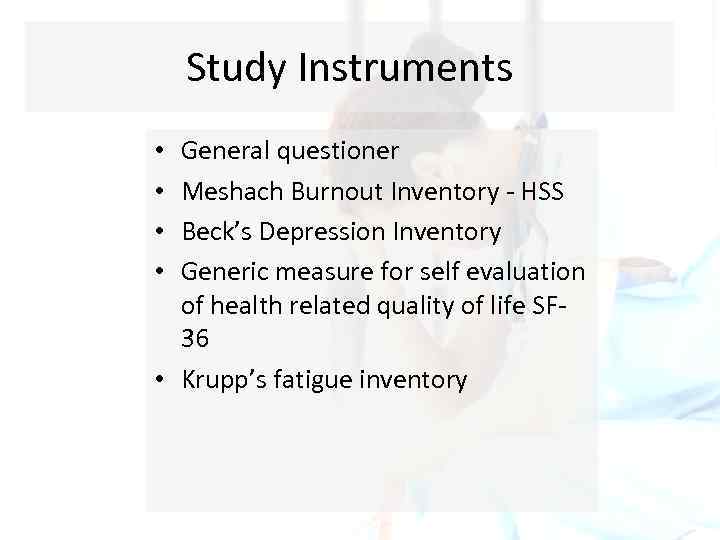 Study Instruments

• General questioner
• Meshach Burnout Inventory - HSS
• Beck's Depression Inventory
• Generic measure for self evaluation of health related quality of life SF-36
• Krupp's fatigue inventory